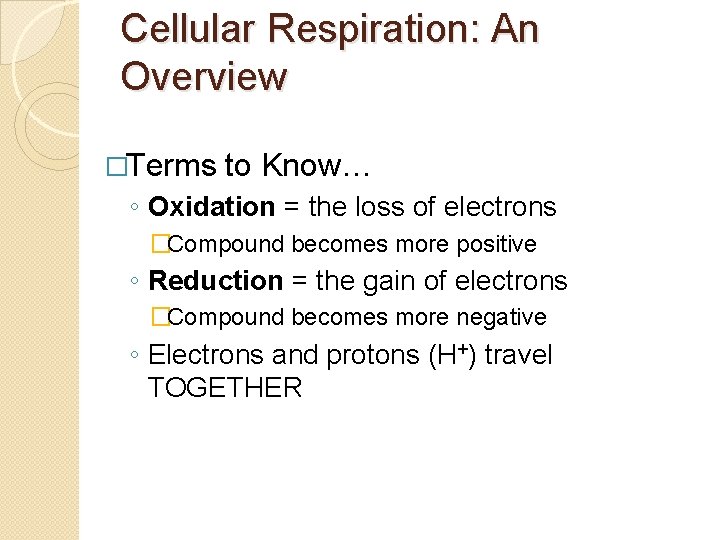 Cellular Respiration: An Overview

□Terms to Know…
◦ Oxidation = the loss of electrons
□Compound becomes more positive
◦ Reduction = the gain of electrons
□Compound becomes more negative
◦ Electrons and protons ($H^+$) travel TOGETHER